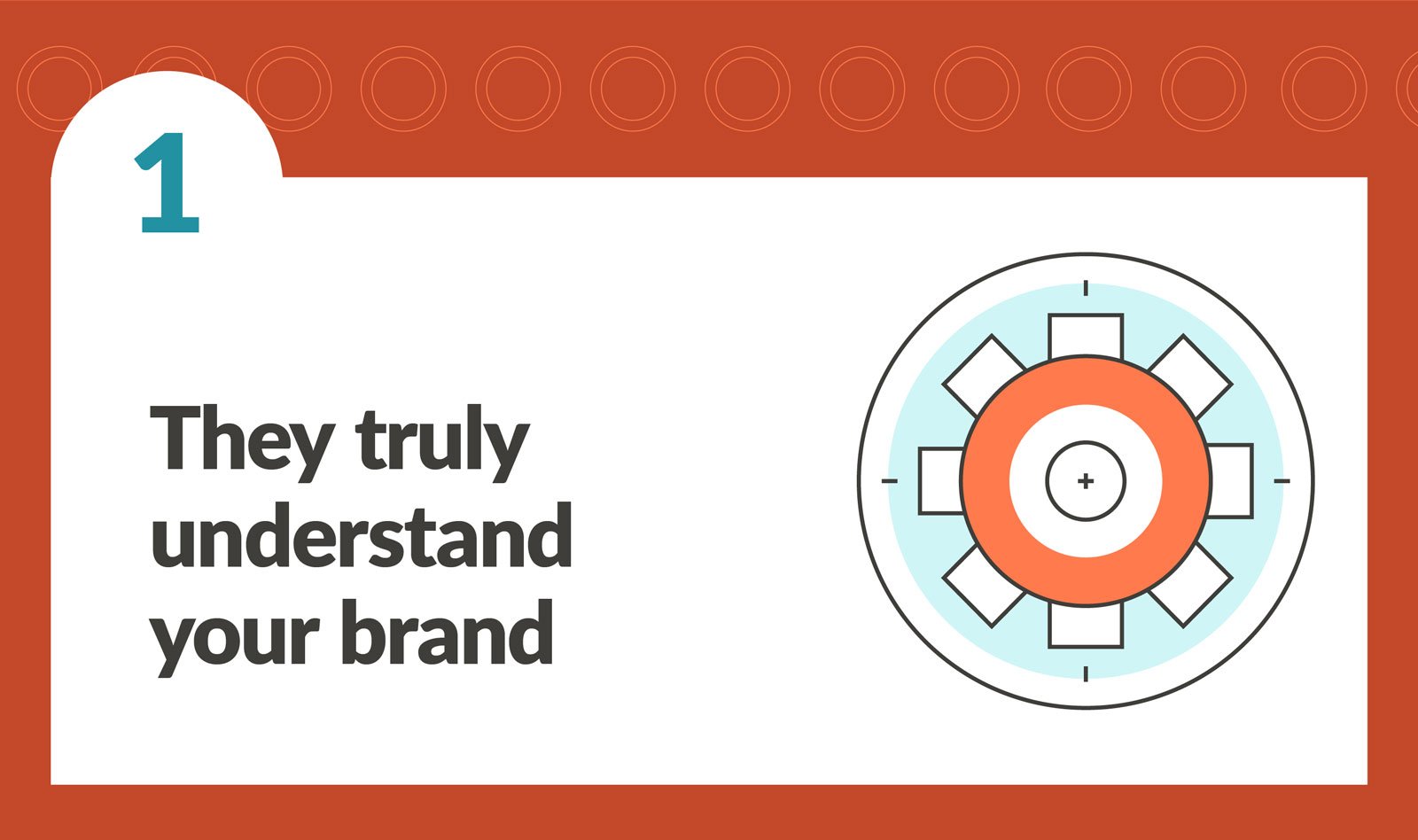 1

They truly understand your brand